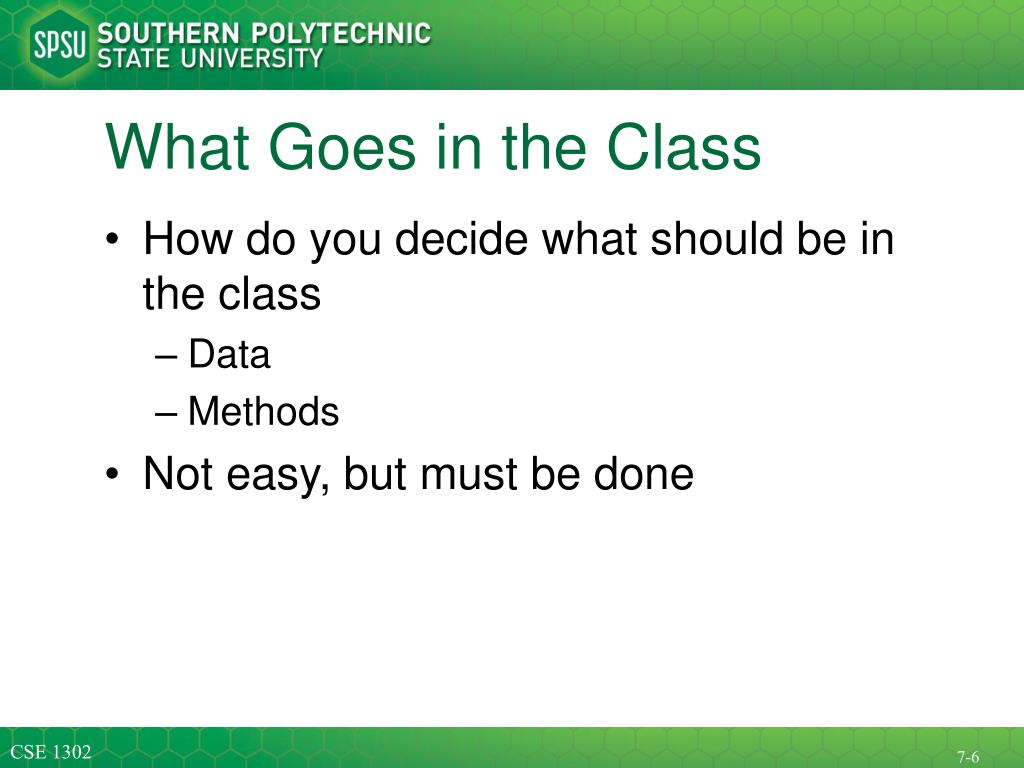 SPSU SOUTHERN POLYTECHNIC STATE UNIVERSITY

What Goes in the Class

• How do you decide what should be in the class
– Data
– Methods
• Not easy, but must be done

CSE 1302

7-6